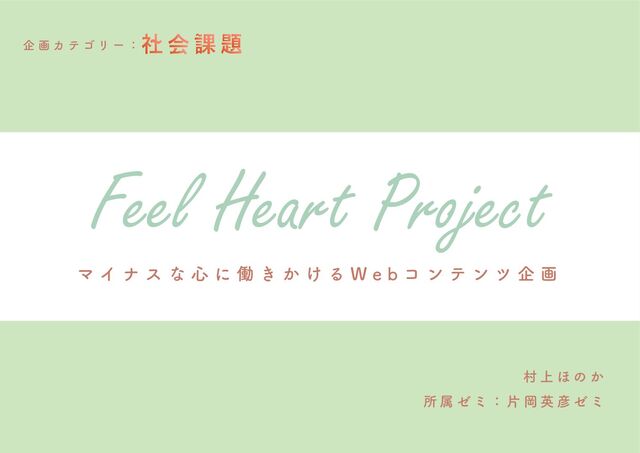 企画カテゴリー：社会課題

Feel Heart Project

マイナスな心に働きかけるWebコンテンツ企画

村上ほのか
所属ゼミ：片岡英彦ゼミ